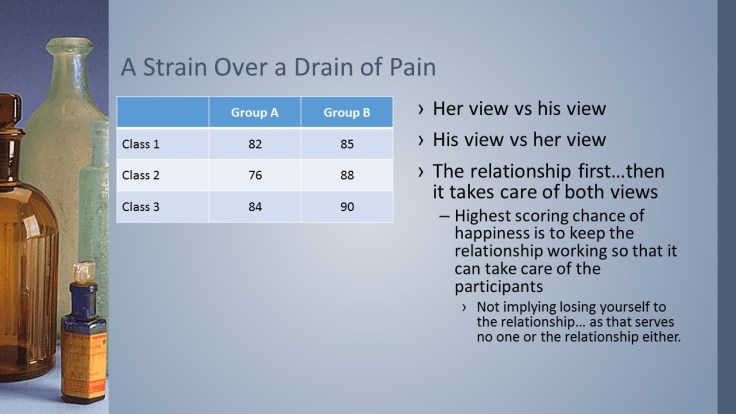 A Strain Over a Drain of Pain

| | Group A | Group B |
|---|---|---|
| Class 1 | 82 | 85 |
| Class 2 | 76 | 88 |
| Class 3 | 84 | 90 |

› Her view vs his view

› His view vs her view

› The relationship first…then it takes care of both views

– Highest scoring chance of happiness is to keep the relationship working so that it can take care of the participants

› Not implying losing yourself to the relationship… as that serves no one or the relationship either.